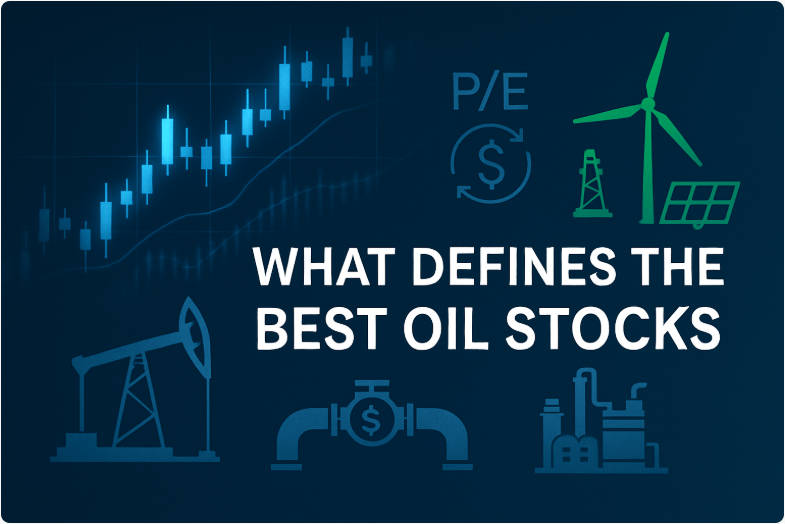 P/E
$
WHAT DEFINES THE BEST OIL STOCKS
$